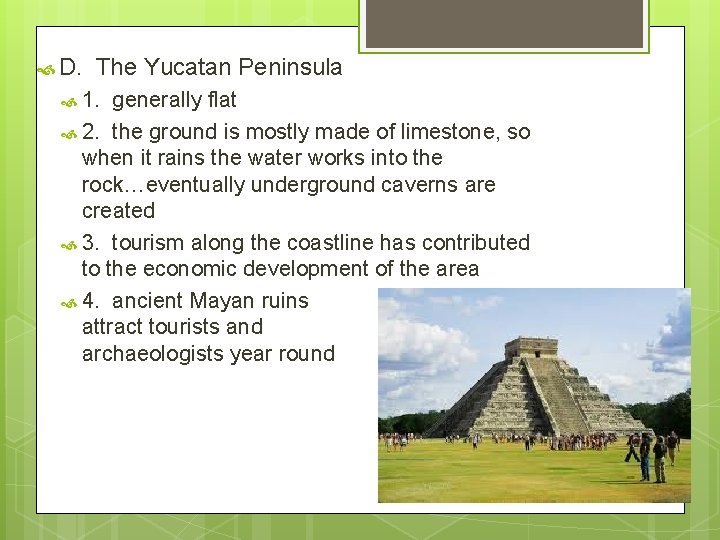 D. The Yucatan Peninsula

1. generally flat

2. the ground is mostly made of limestone, so when it rains the water works into the rock…eventually underground caverns are created

3. tourism along the coastline has contributed to the economic development of the area

4. ancient Mayan ruins attract tourists and archaeologists year round